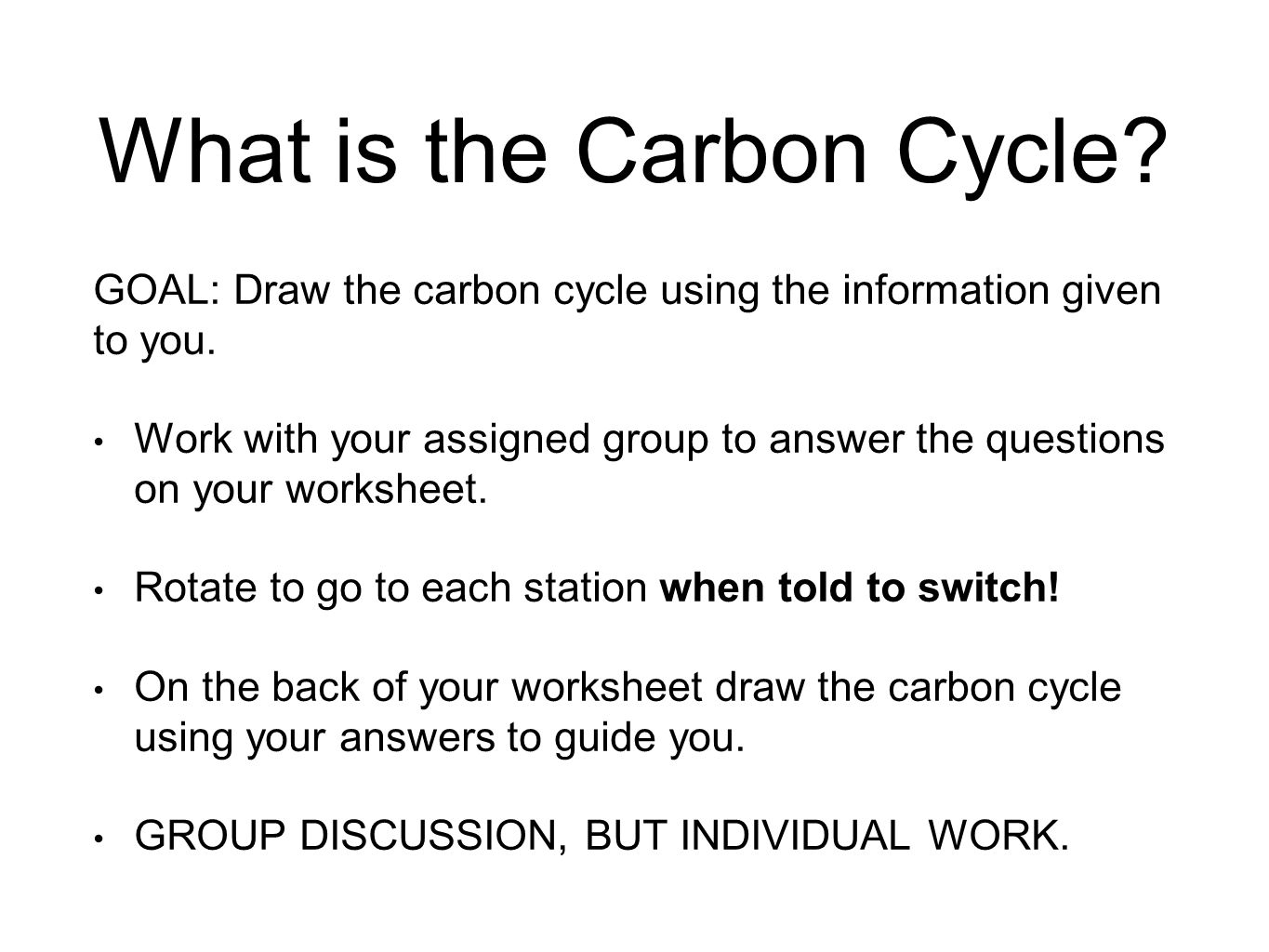 What is the Carbon Cycle?

GOAL: Draw the carbon cycle using the information given to you.

• Work with your assigned group to answer the questions on your worksheet.

• Rotate to go to each station when told to switch!

• On the back of your worksheet draw the carbon cycle using your answers to guide you.

• GROUP DISCUSSION, BUT INDIVIDUAL WORK.